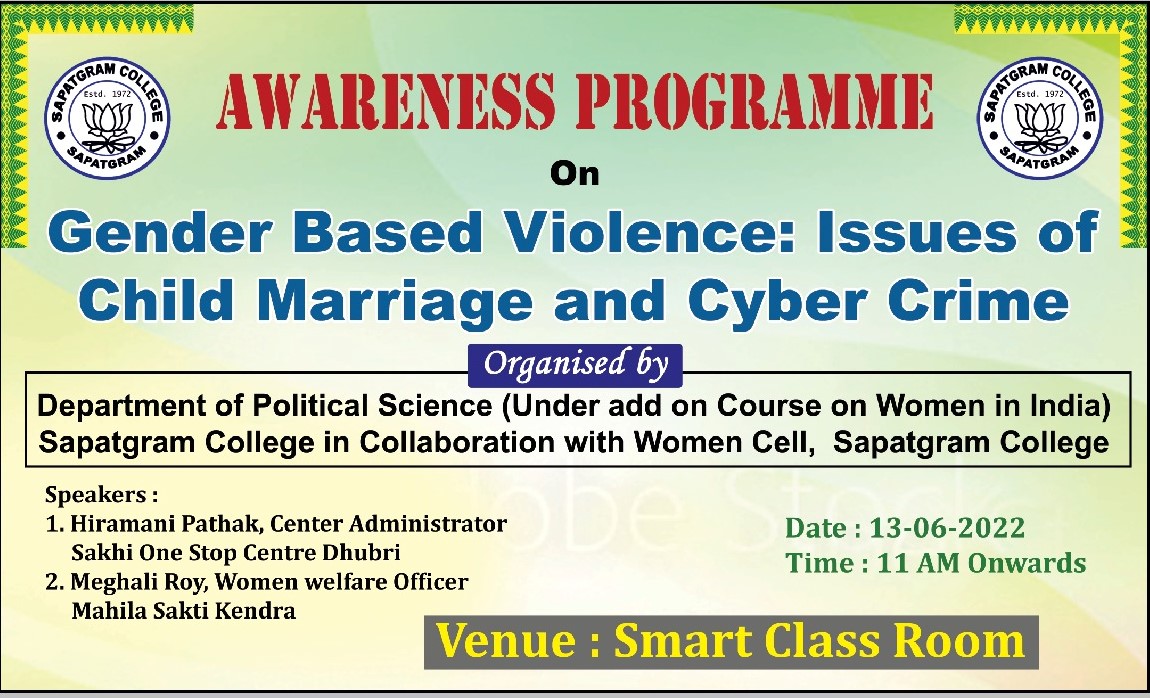 SAPATGRAM COLLEGE
Estd. 1972
SAPATGRAM

AWARENESS PROGRAMME

SAPATGRAM COLLEGE
Estd. 1972
SAPATGRAM

On

Gender Based Violence: Issues of Child Marriage and Cyber Crime

Organised by

Department of Political Science (Under add on Course on Women in India)
Sapatgram College in Collaboration with Women Cell, Sapatgram College

Speakers :
1. Hiramani Pathak, Center Administrator
Sakhi One Stop Centre Dhubri
2. Meghali Roy, Women welfare Officer
Mahila Sakti Kendra

Date : 13-06-2022
Time : 11 AM Onwards

Venue : Smart Class Room